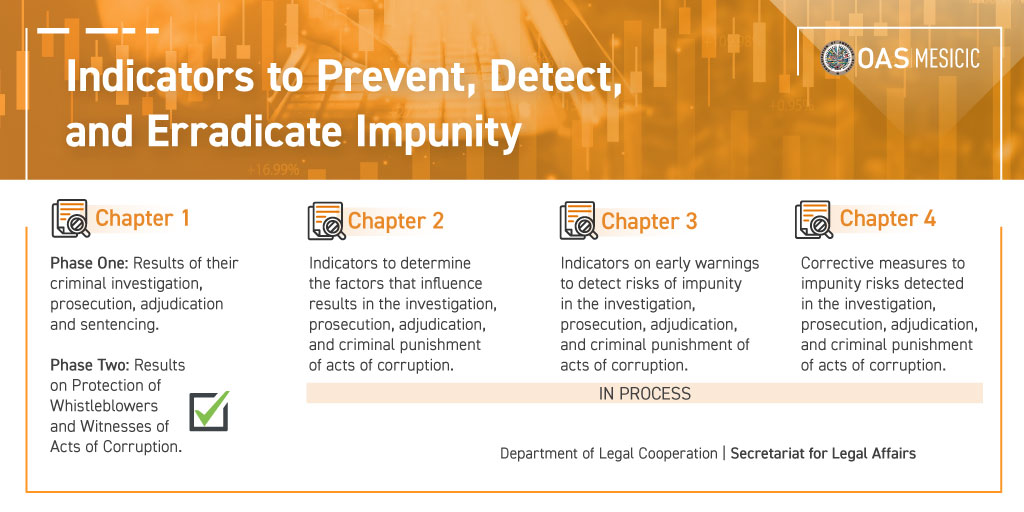 OAS MESICIC

Indicators to Prevent, Detect, and Erradicate Impunity

Chapter 1

Phase One: Results of their criminal investigation, prosecution, adjudication and sentencing.

Phase Two: Results on Protection of Whistleblowers and Witnesses of Acts of Corruption.

Chapter 2

Indicators to determine the factors that influence results in the investigation, prosecution, adjudication, and criminal punishment of acts of corruption.

Chapter 3

Indicators on early warnings to detect risks of impunity in the investigation, prosecution, adjudication, and criminal punishment of acts of corruption.

Chapter 4

Corrective measures to impunity risks detected in the investigation, prosecution, adjudication, and criminal punishment of acts of corruption.

IN PROCESS

Department of Legal Cooperation | Secretariat for Legal Affairs